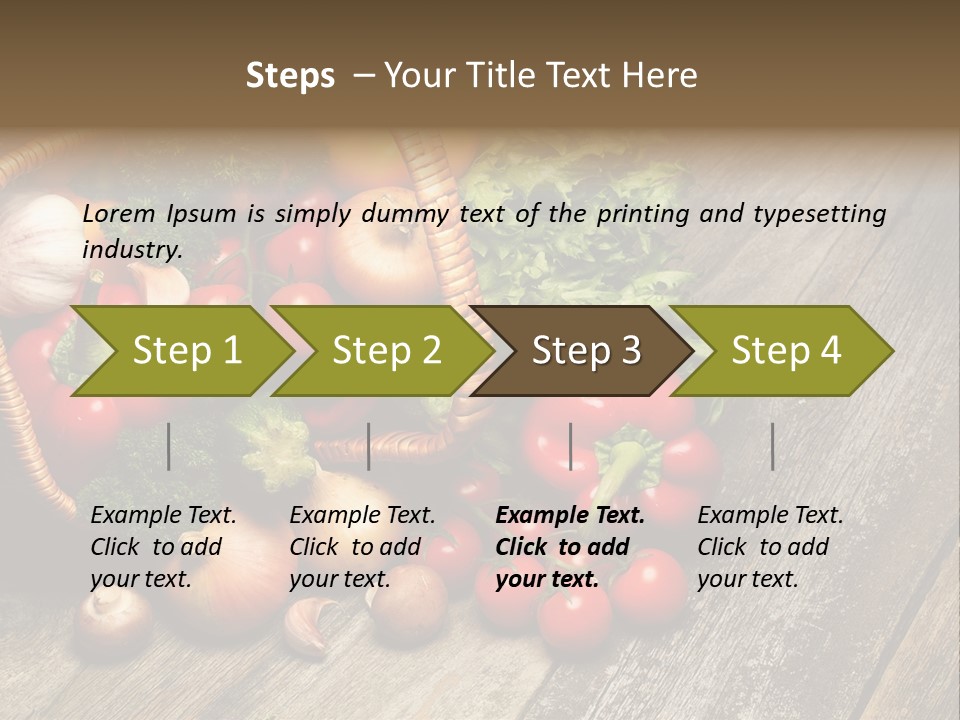 Steps – Your Title Text Here

Lorem Ipsum is simply dummy text of the printing and typesetting industry.

Step 1

Step 2

Step 3

Step 4

Example Text. Click to add your text.

Example Text. Click to add your text.

Example Text. Click to add your text.

Example Text. Click to add your text.